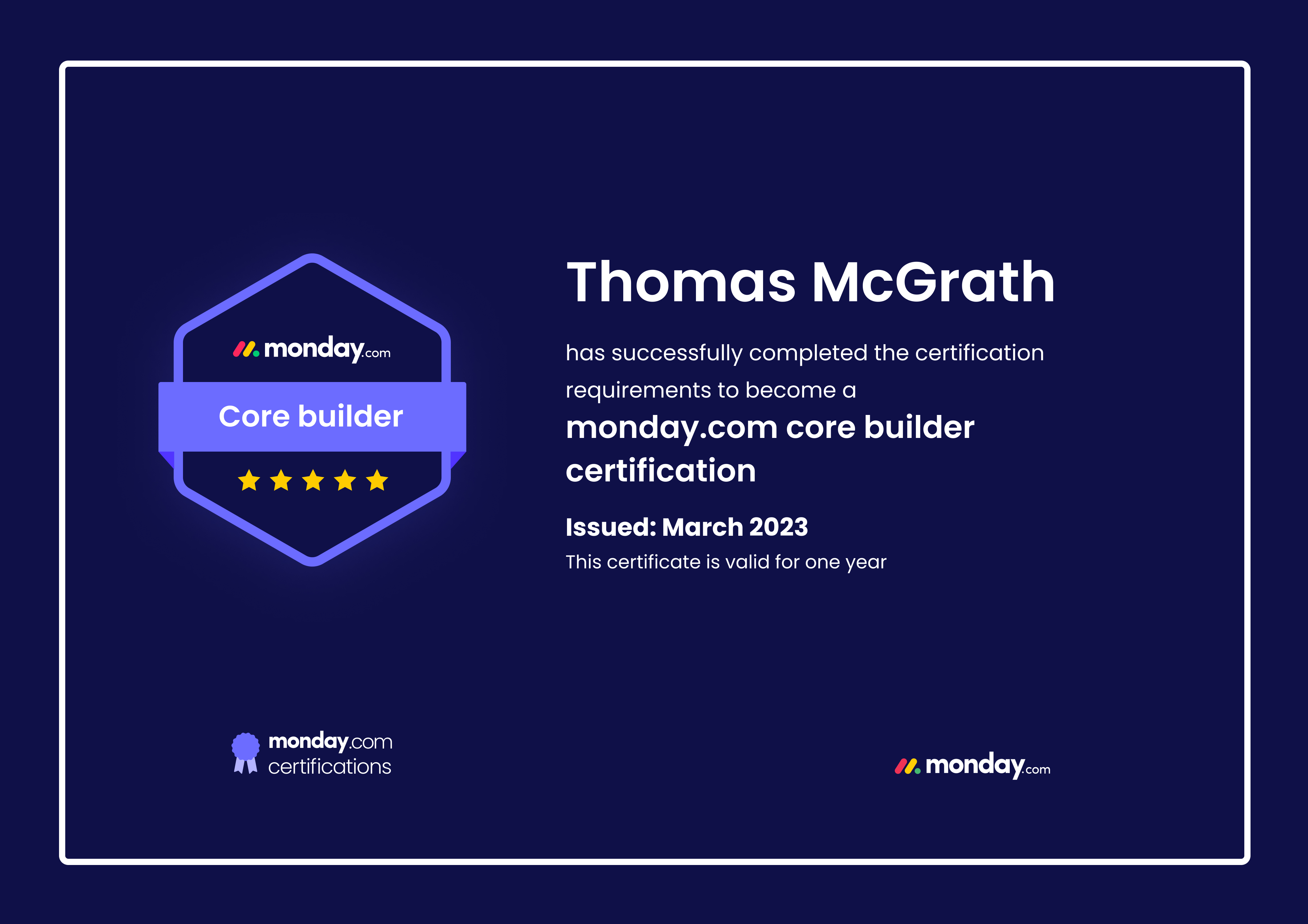 monday.com

Core builder

Thomas McGrath

has successfully completed the certification requirements to become a

monday.com core builder certification

Issued: March 2023

This certificate is valid for one year

monday.com certifications

monday.com